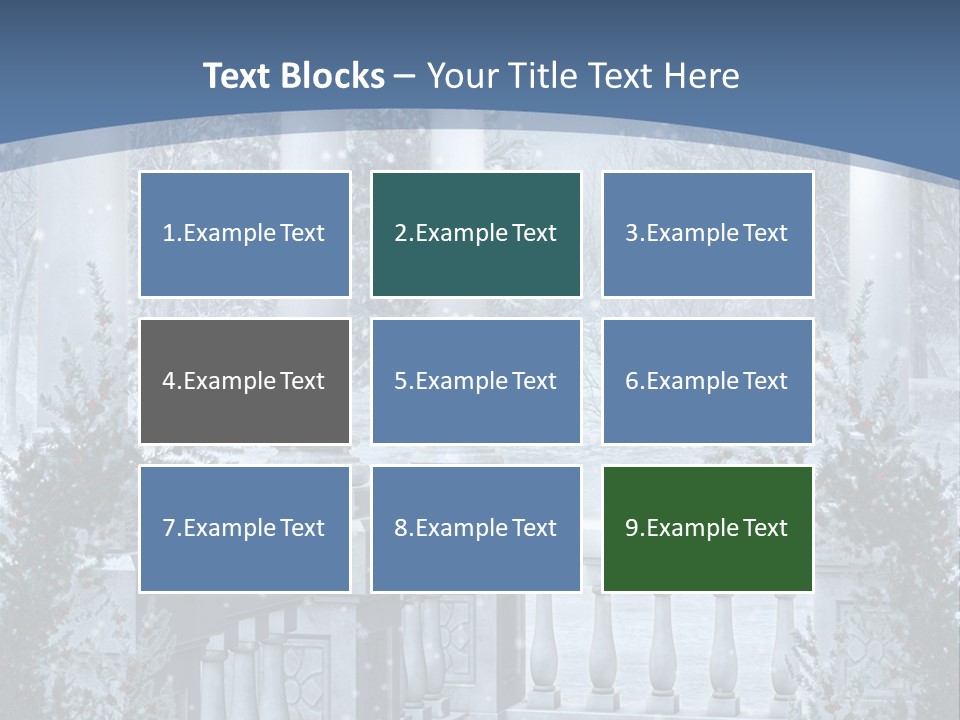 Text Blocks – Your Title Text Here

1.Example Text

2.Example Text

3.Example Text

4.Example Text

5.Example Text

6.Example Text

7.Example Text

8.Example Text

9.Example Text